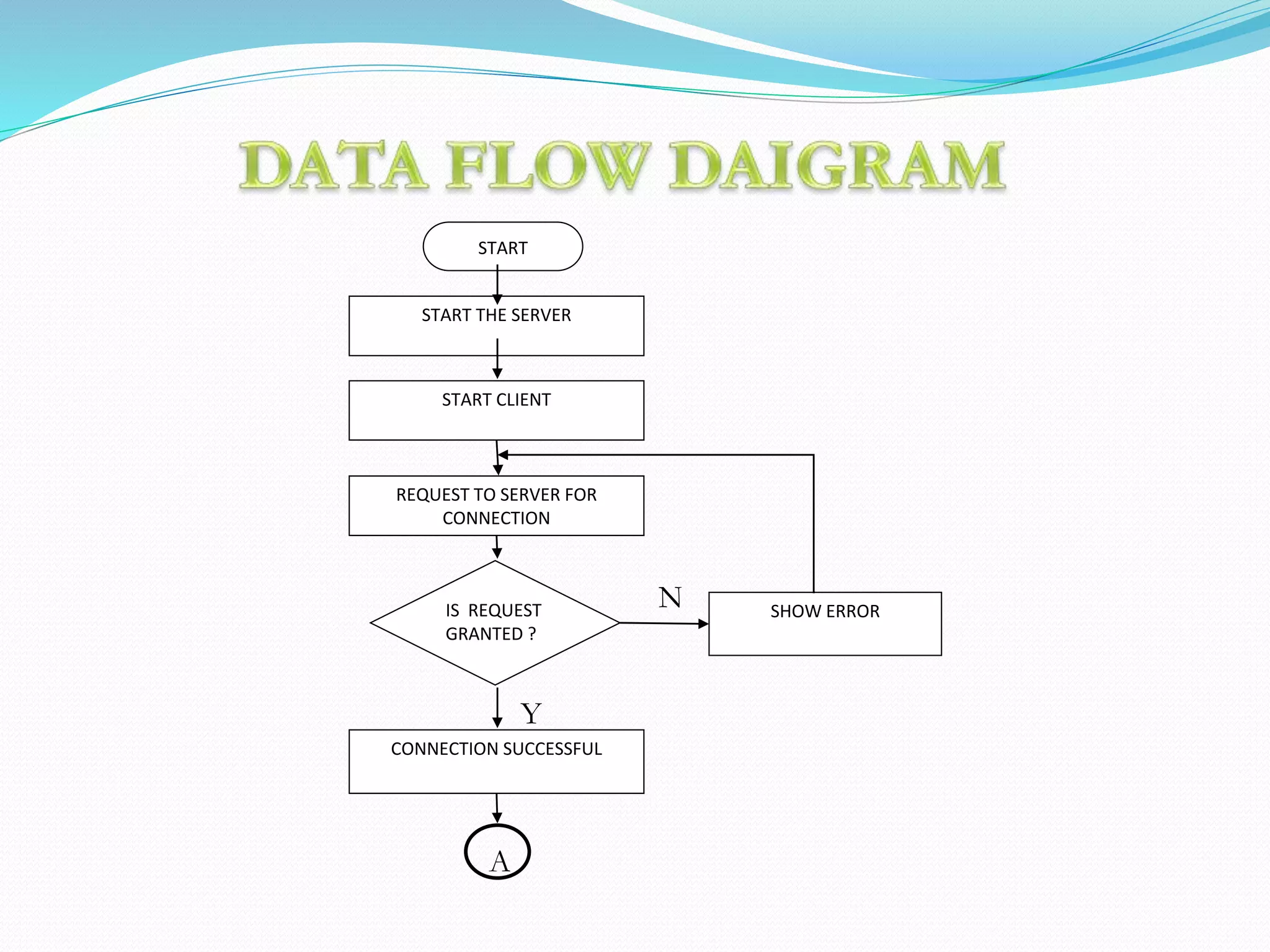 DATA FLOW DAIGRAM

START

START THE SERVER

START CLIENT

REQUEST TO SERVER FOR CONNECTION

IS REQUEST GRANTED ?

N

SHOW ERROR

Y

CONNECTION SUCCESSFUL

A